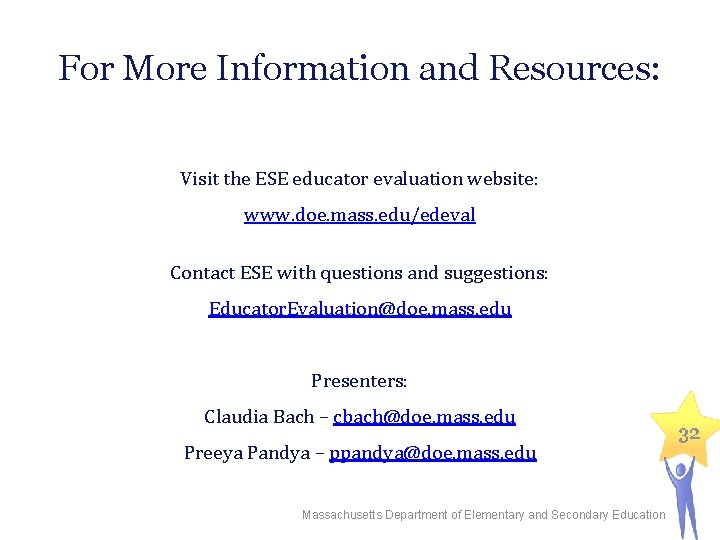 For More Information and Resources:

Visit the ESE educator evaluation website:

www.doe.mass.edu/edeval

Contact ESE with questions and suggestions:

EducatorEvaluation@doe.mass.edu

Presenters:

Claudia Bach – cbach@doe.mass.edu

Preeya Pandya – ppandya@doe.mass.edu

32

Massachusetts Department of Elementary and Secondary Education